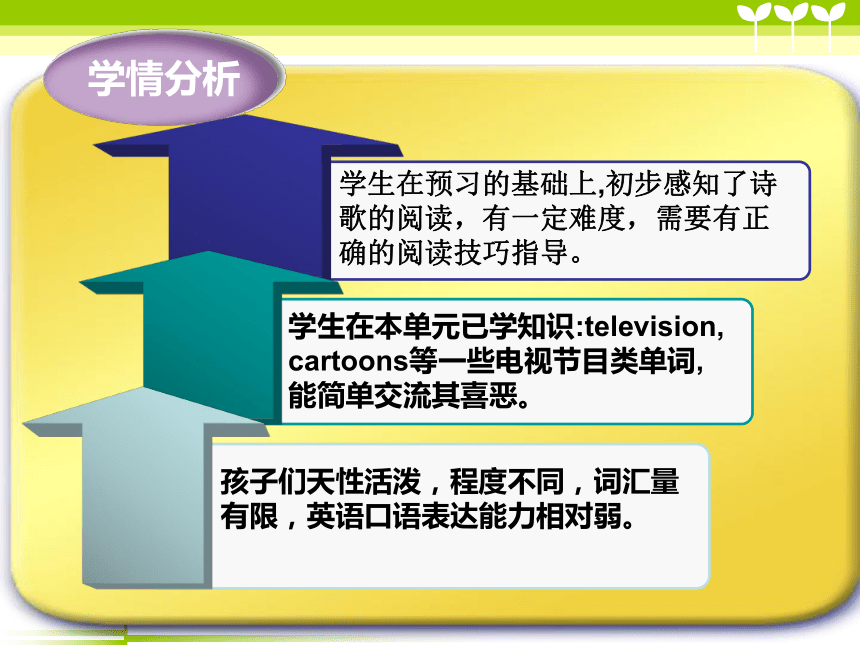 学情分析

学生在预习的基础上,初步感知了诗歌的阅读，有一定难度，需要有正确的阅读技巧指导。

学生在本单元已学知识:television, cartoons等一些电视节目类单词,能简单交流其喜恶。

孩子们天性活泼，程度不同，词汇量有限，英语口语表达能力相对弱。